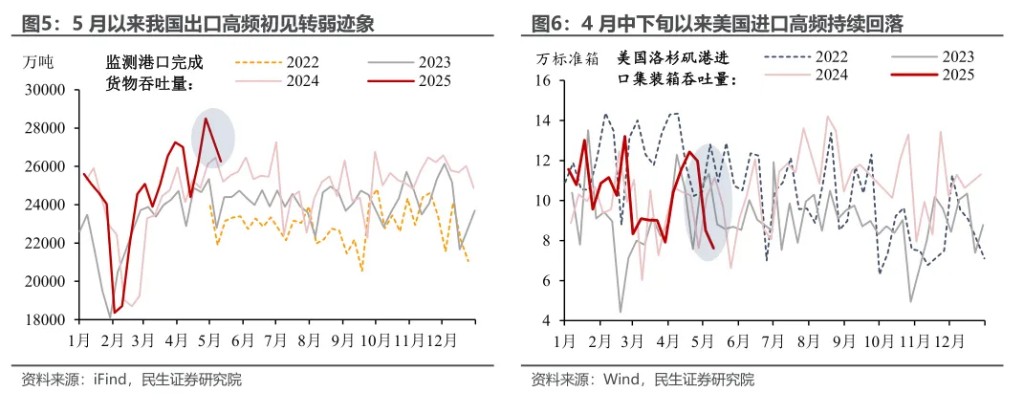 图5：5 月以来我国出口高频初见转弱迹象

万吨

监测港口完成货物吞吐量：

2022
2023
2024
2025

30000
28000
26000
24000
22000
20000
18000

1月 2月 3月 4月 5月 6月 7月 8月 9月 10月 11月 12月

资料来源：iFind，民生证券研究院

图6：4 月中下旬以来美国进口高频持续回落

万标准箱

美国洛杉矶港进口集装箱吞吐量：

2022
2023
2024
2025

16
14
12
10
8
6
4

1月 2月 3月 4月 5月 6月 7月 8月 9月 10月 11月 12月

资料来源：Wind，民生证券研究院